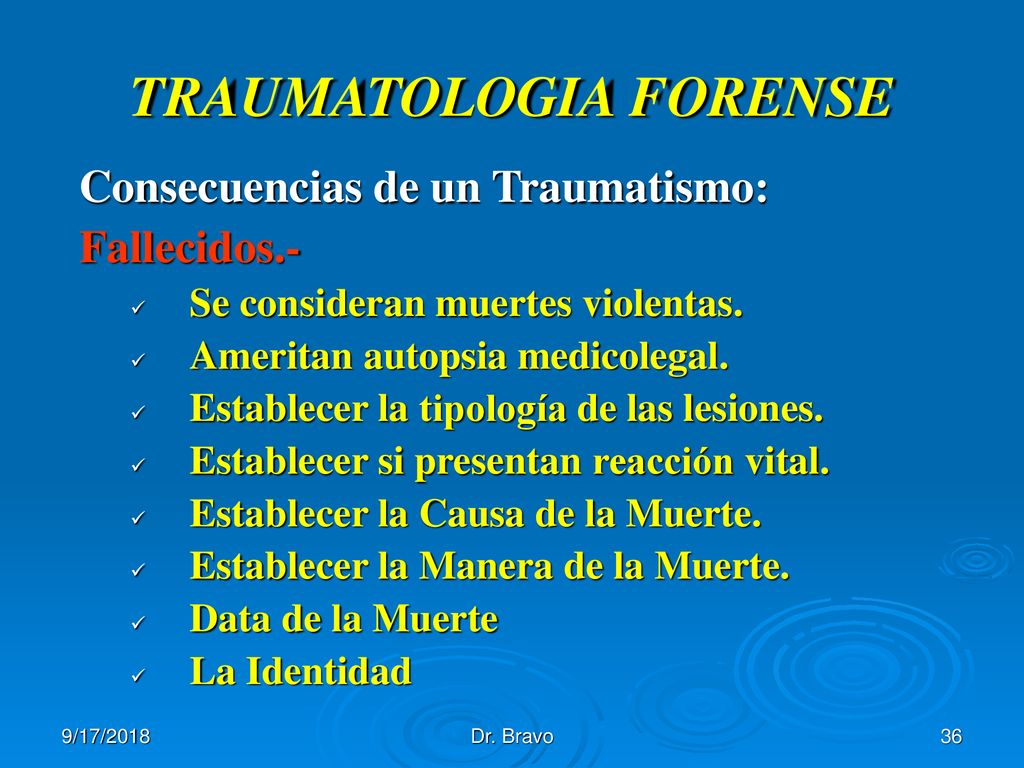 TRAUMATOLOGIA FORENSE

Consecuencias de un Traumatismo:

Fallecidos.-

✓ Se consideran muertes violentas.
✓ Ameritan autopsia medicolegal.
✓ Establecer la tipología de las lesiones.
✓ Establecer si presentan reacción vital.
✓ Establecer la Causa de la Muerte.
✓ Establecer la Manera de la Muerte.
✓ Data de la Muerte
✓ La Identidad

9/17/2018 Dr. Bravo 36